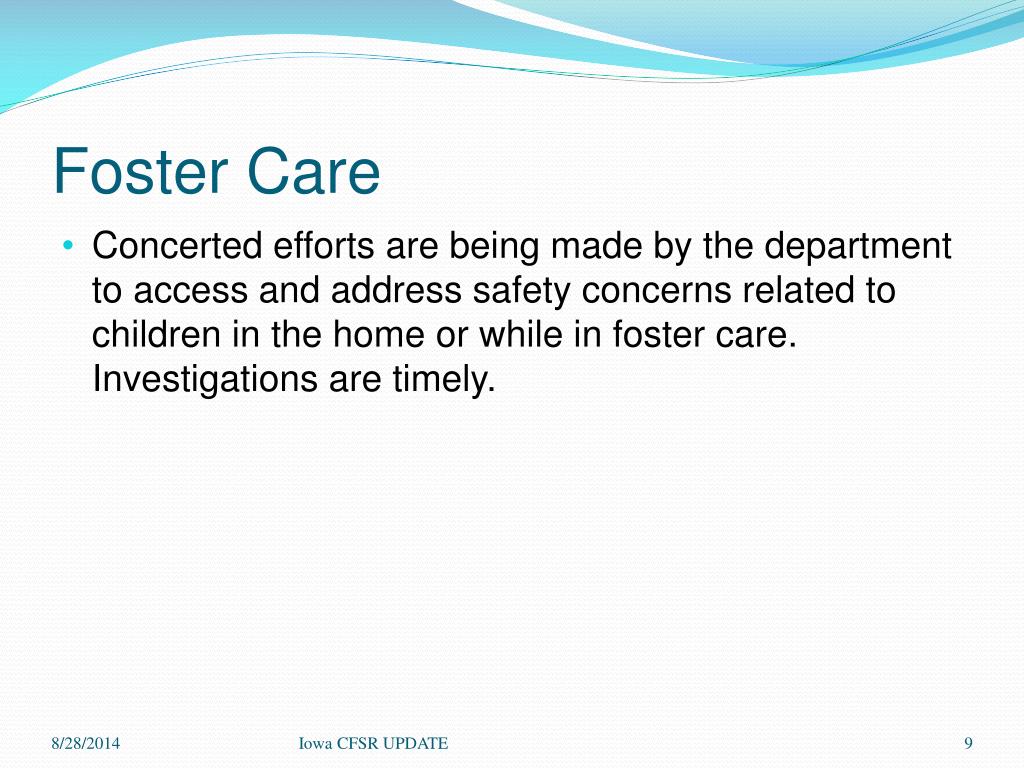 Foster Care

• Concerted efforts are being made by the department to access and address safety concerns related to children in the home or while in foster care. Investigations are timely.

8/28/2014

Iowa CFSR UPDATE

9